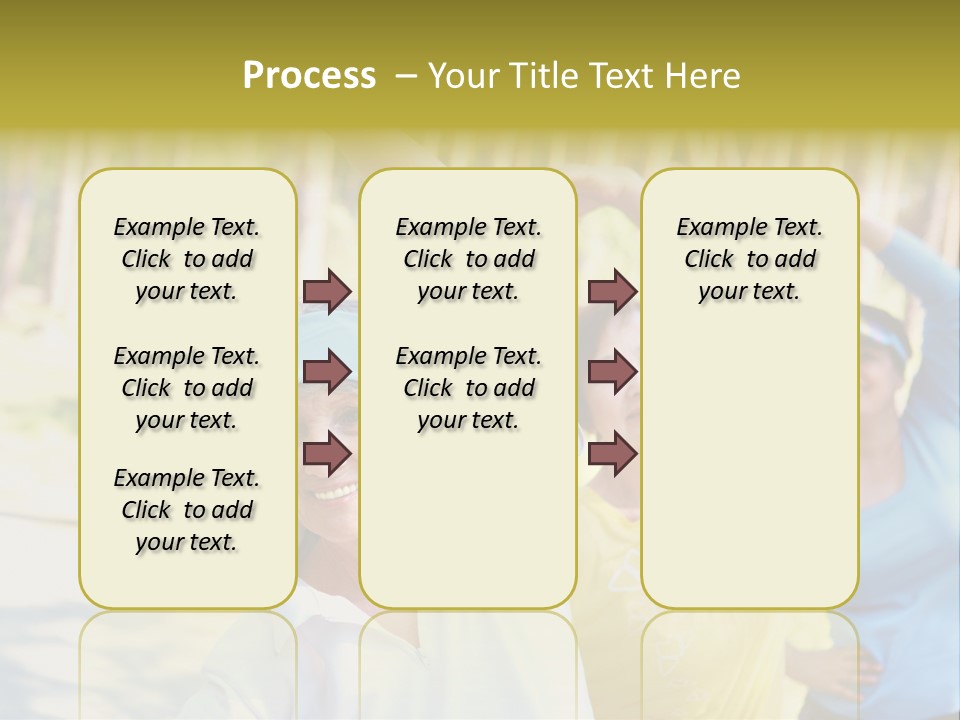 Process – Your Title Text Here

Example Text. Click to add your text.

Example Text. Click to add your text.

Example Text. Click to add your text.

Example Text. Click to add your text.

Example Text. Click to add your text.

Example Text. Click to add your text.